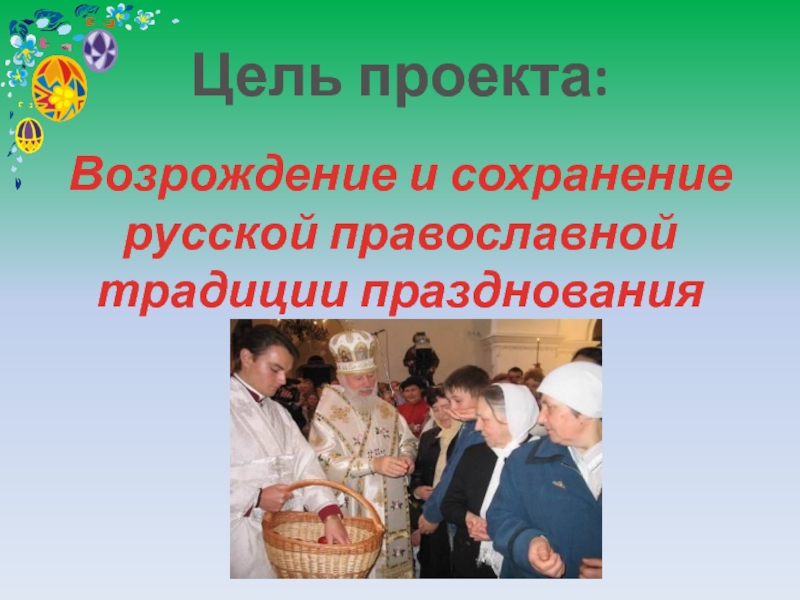 Цель проекта:

Возрождение и сохранение русской православной традиции празднования